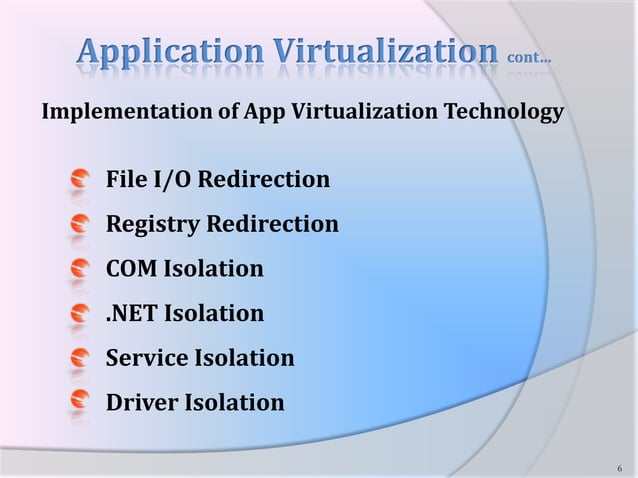 Application Virtualization cont…

Implementation of App Virtualization Technology

File I/O Redirection

Registry Redirection

COM Isolation

.NET Isolation

Service Isolation

Driver Isolation

6